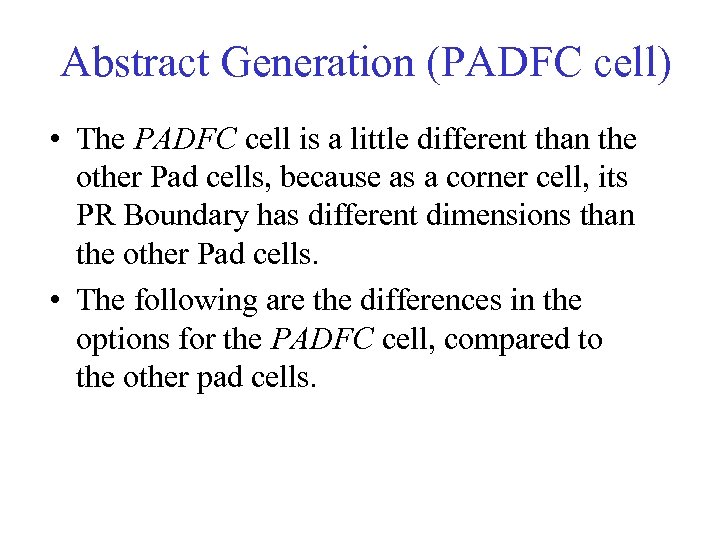 Abstract Generation (PADFC cell)

• The PADFC cell is a little different than the other Pad cells, because as a corner cell, its PR Boundary has different dimensions than the other Pad cells.

• The following are the differences in the options for the PADFC cell, compared to the other pad cells.